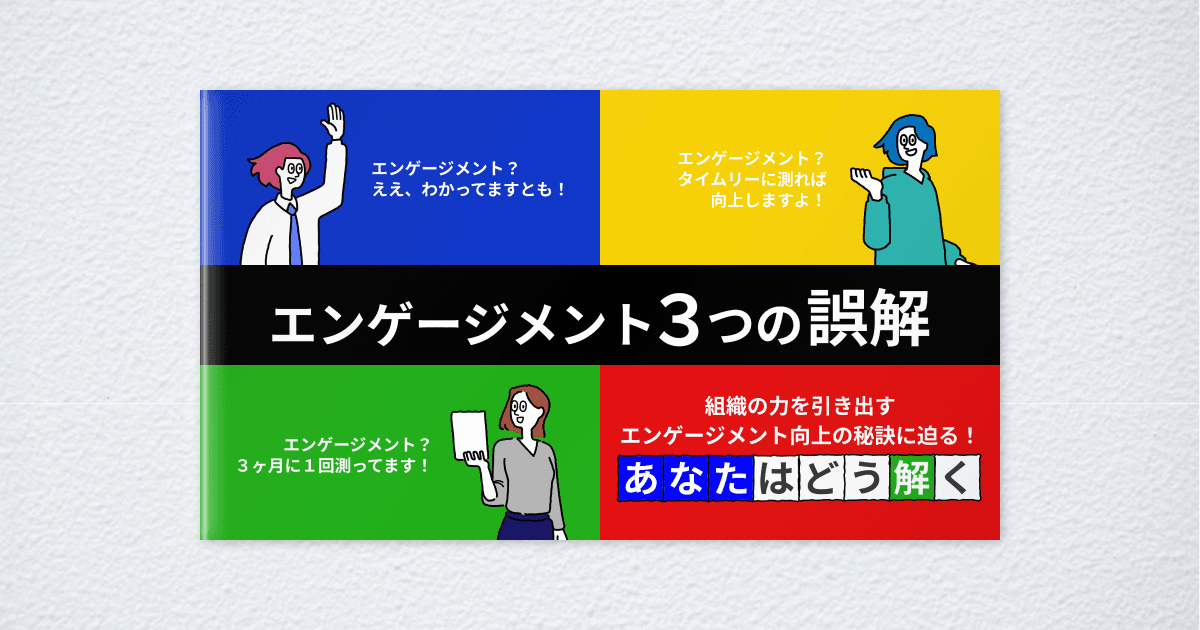 エンゲージメント？
ええ、わかってますとも！

エンゲージメント？
タイムリーに測れば
向上しますよ！

エンゲージメント3つの誤解

エンゲージメント？
３ヶ月に１回測ってます！

組織の力を引き出す
エンゲージメント向上の秘訣に迫る！
あなたはどう解く